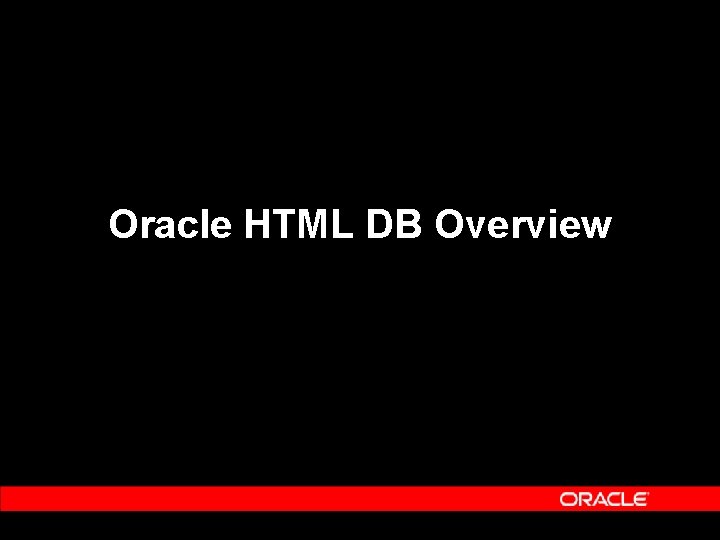 Oracle HTML DB Overview

ORACLE